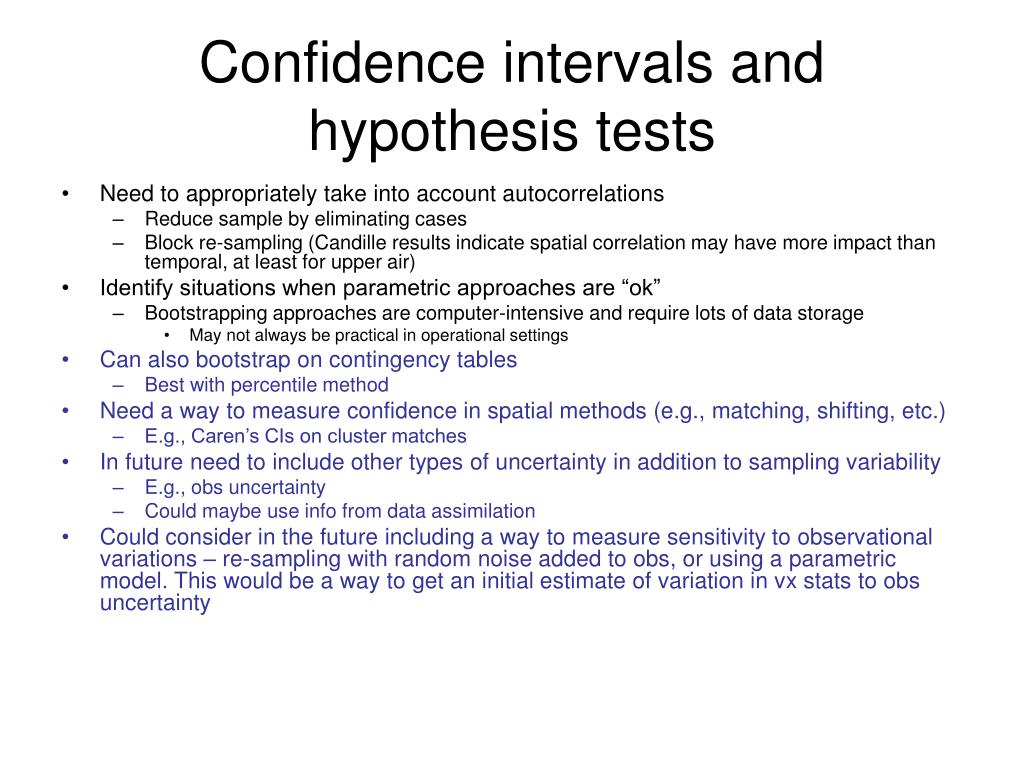 Confidence intervals and hypothesis tests

• Need to appropriately take into account autocorrelations
  – Reduce sample by eliminating cases
  – Block re-sampling (Candille results indicate spatial correlation may have more impact than temporal, at least for upper air)
• Identify situations when parametric approaches are “ok”
  – Bootstrapping approaches are computer-intensive and require lots of data storage
    • May not always be practical in operational settings
• Can also bootstrap on contingency tables
  – Best with percentile method
• Need a way to measure confidence in spatial methods (e.g., matching, shifting, etc.)
  – E.g., Caren’s CIs on cluster matches
• In future need to include other types of uncertainty in addition to sampling variability
  – E.g., obs uncertainty
  – Could maybe use info from data assimilation
• Could consider in the future including a way to measure sensitivity to observational variations – re-sampling with random noise added to obs, or using a parametric model. This would be a way to get an initial estimate of variation in vx stats to obs uncertainty